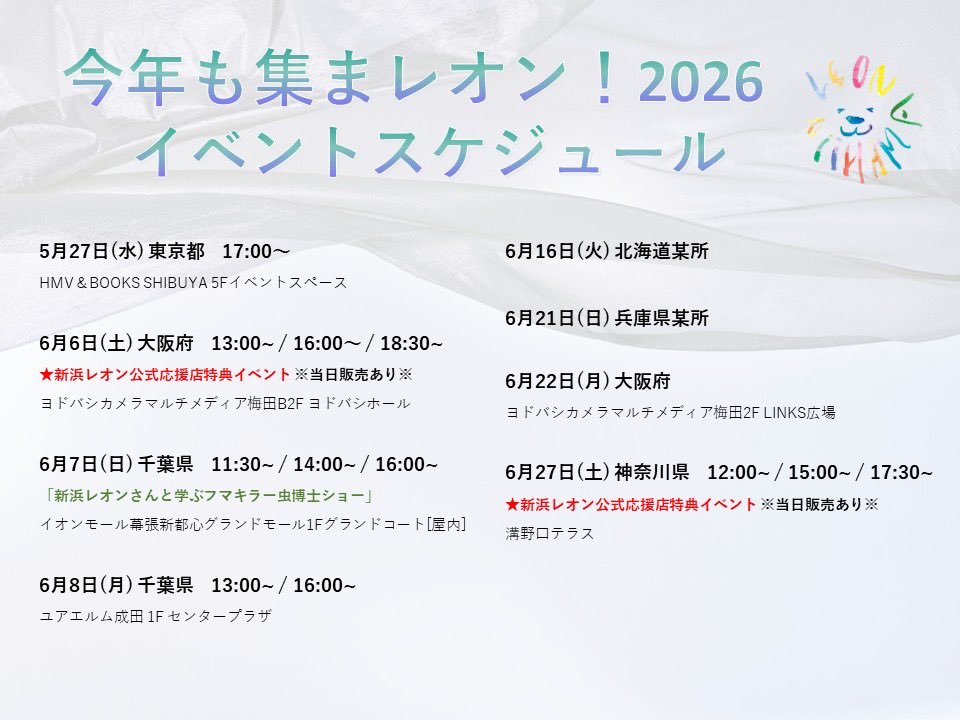 今年も集まレオン！2026
イベントスケジュール

LEON NIIHAMA

5月27日(水) 東京都　17:00～
HMV＆BOOKS SHIBUYA 5Fイベントスペース

6月6日(土) 大阪府　13:00~ / 16:00～ / 18:30~
★新浜レオン公式応援店特典イベント ※当日販売あり※
ヨドバシカメラマルチメディア梅田B2F ヨドバシホール

6月7日(日) 千葉県　11:30~ / 14:00~ / 16:00~
「新浜レオンさんと学ぶフマキラー虫博士ショー」
イオンモール幕張新都心グランドモール1Fグランドコート[屋内]

6月8日(月) 千葉県　13:00~ / 16:00~
ユアエルム成田 1F センタープラザ

6月16日(火) 北海道某所

6月21日(日) 兵庫県某所

6月22日(月) 大阪府
ヨドバシカメラマルチメディア梅田2F LINKS広場

6月27日(土) 神奈川県　12:00~ / 15:00~ / 17:30~
★新浜レオン公式応援店特典イベント ※当日販売あり※
溝野口テラス